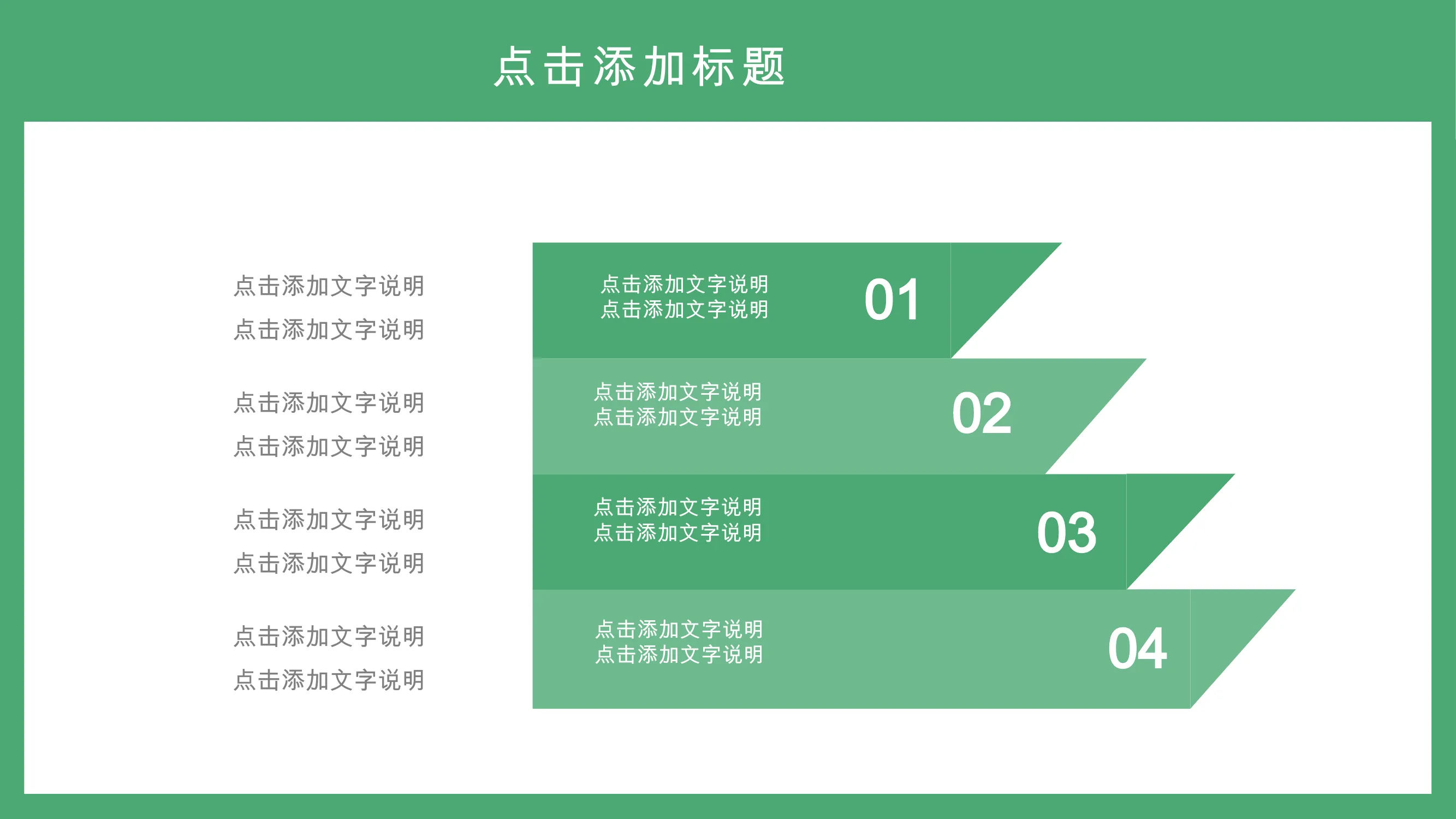 点击添加标题

点击添加文字说明
点击添加文字说明

点击添加文字说明
点击添加文字说明

点击添加文字说明
点击添加文字说明

点击添加文字说明
点击添加文字说明

点击添加文字说明
点击添加文字说明
01

点击添加文字说明
点击添加文字说明
02

点击添加文字说明
点击添加文字说明
03

点击添加文字说明
点击添加文字说明
04